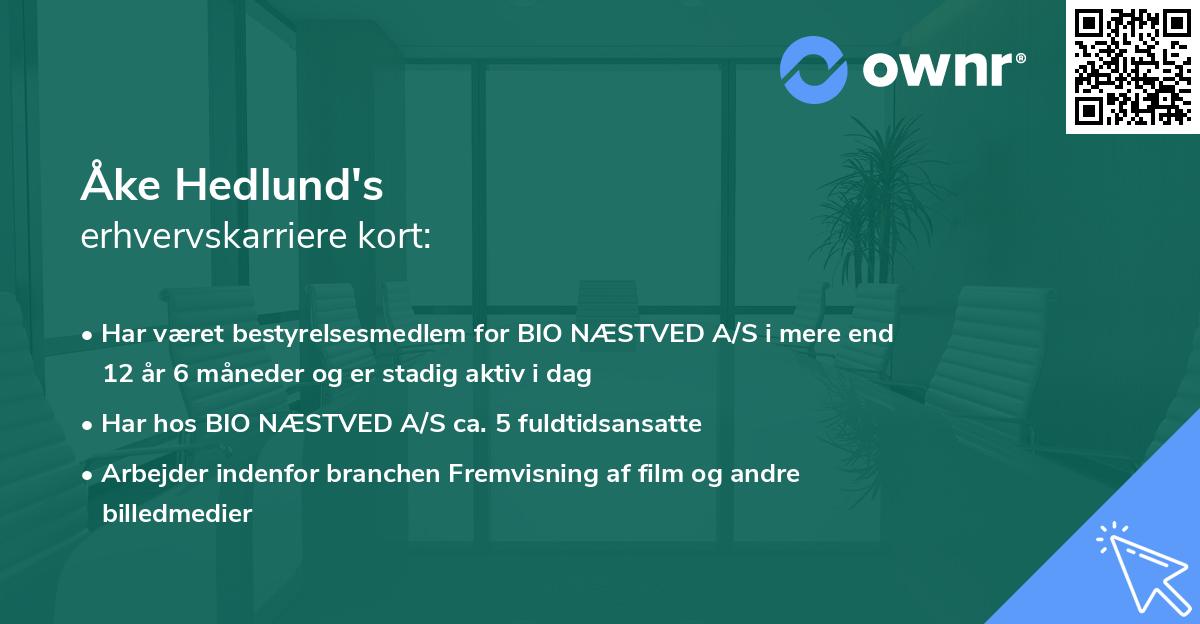 ownr®

Åke Hedlund's
erhvervskarriere kort:

• Har været bestyrelsesmedlem for BIO NÆSTVED A/S i mere end 12 år 6 måneder og er stadig aktiv i dag

• Har hos BIO NÆSTVED A/S ca. 5 fuldtidsansatte

• Arbejder indenfor branchen Fremvisning af film og andre billedmedier